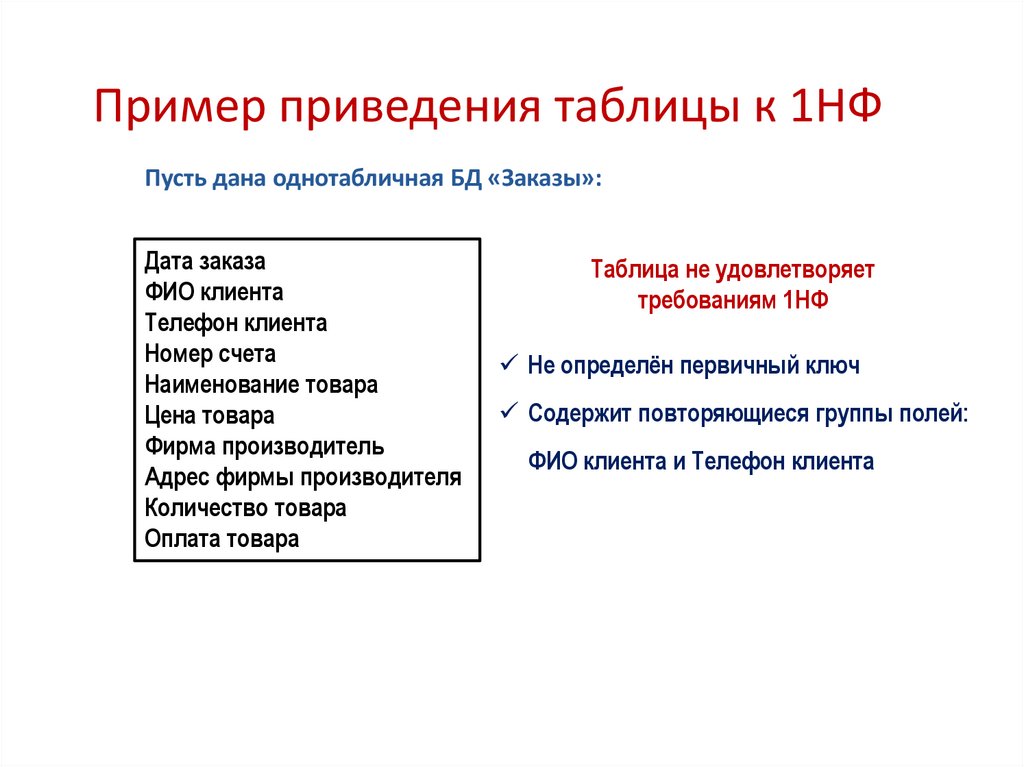 Пример приведения таблицы к 1НФ

Пусть дана однотабличная БД «Заказы»:

Дата заказа
ФИО клиента
Телефон клиента
Номер счета
Наименование товара
Цена товара
Фирма производитель
Адрес фирмы производителя
Количество товара
Оплата товара

Таблица не удовлетворяет требованиям 1НФ

✓ Не определён первичный ключ

✓ Содержит повторяющиеся группы полей: ФИО клиента и Телефон клиента